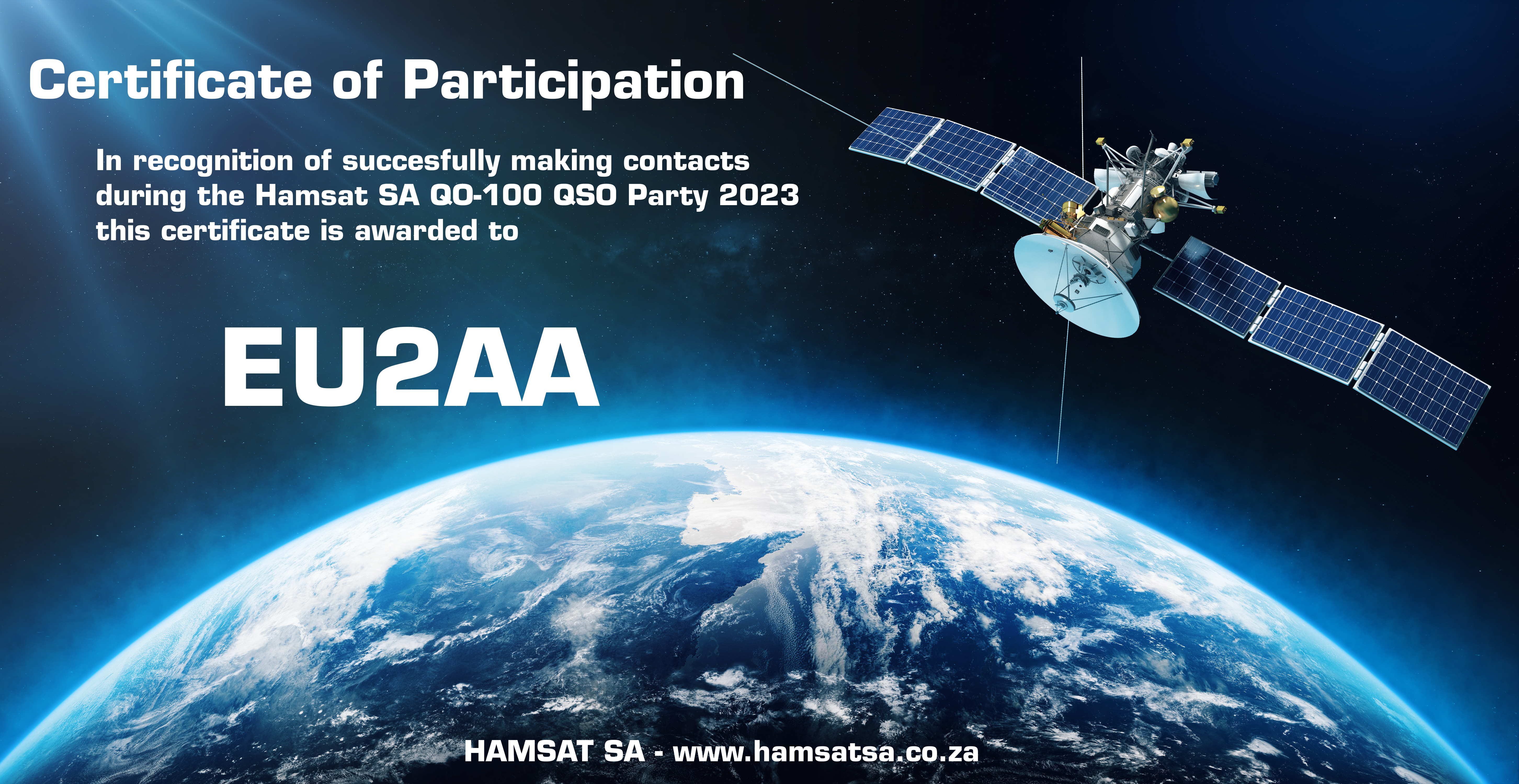 Certificate of Participation

In recognition of succesfully making contacts during the Hamsat SA QO-100 QSO Party 2023 this certificate is awarded to

EU2AA

HAMSAT SA - www.hamsatsa.co.za